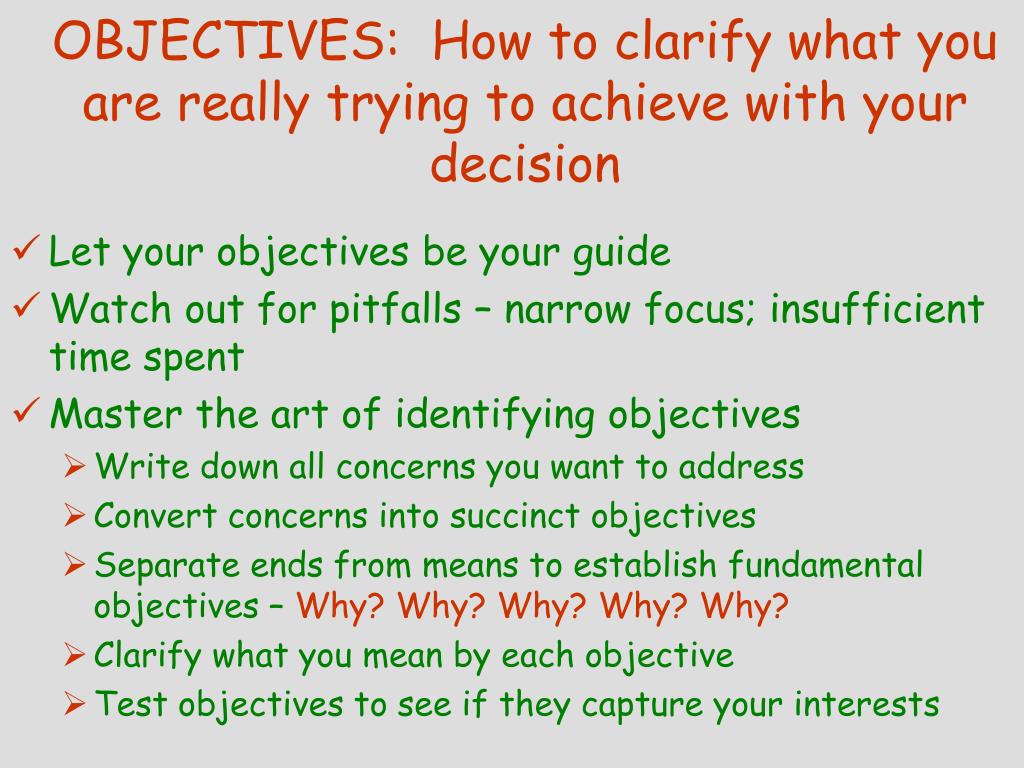 OBJECTIVES: How to clarify what you are really trying to achieve with your decision

✓ Let your objectives be your guide
✓ Watch out for pitfalls – narrow focus; insufficient time spent
✓ Master the art of identifying objectives
➢ Write down all concerns you want to address
➢ Convert concerns into succinct objectives
➢ Separate ends from means to establish fundamental objectives – Why? Why? Why? Why? Why?
➢ Clarify what you mean by each objective
➢ Test objectives to see if they capture your interests